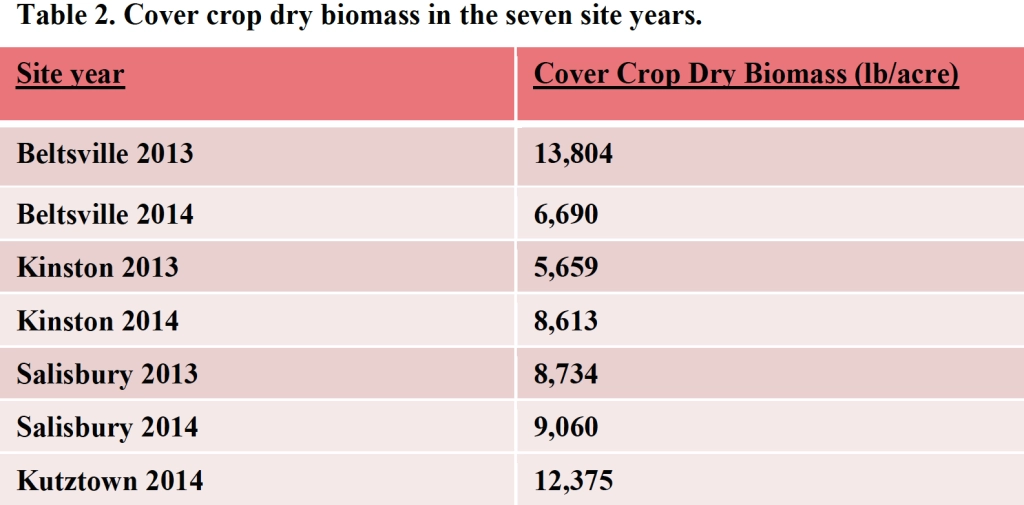 Table 2. Cover crop dry biomass in the seven site years.

| Site year | Cover Crop Dry Biomass (lb/acre) |
|---|---|
| Beltsville 2013 | 13,804 |
| Beltsville 2014 | 6,690 |
| Kinston 2013 | 5,659 |
| Kinston 2014 | 8,613 |
| Salisbury 2013 | 8,734 |
| Salisbury 2014 | 9,060 |
| Kutztown 2014 | 12,375 |